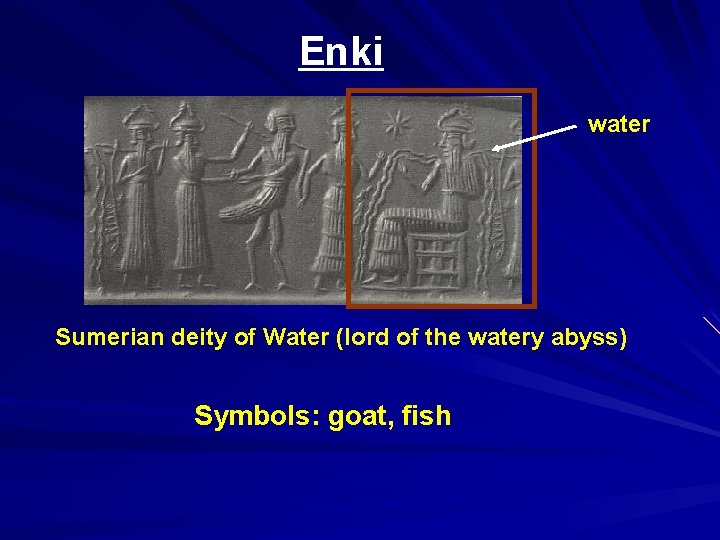 Enki

water

Sumerian deity of Water (lord of the watery abyss)

Symbols: goat, fish